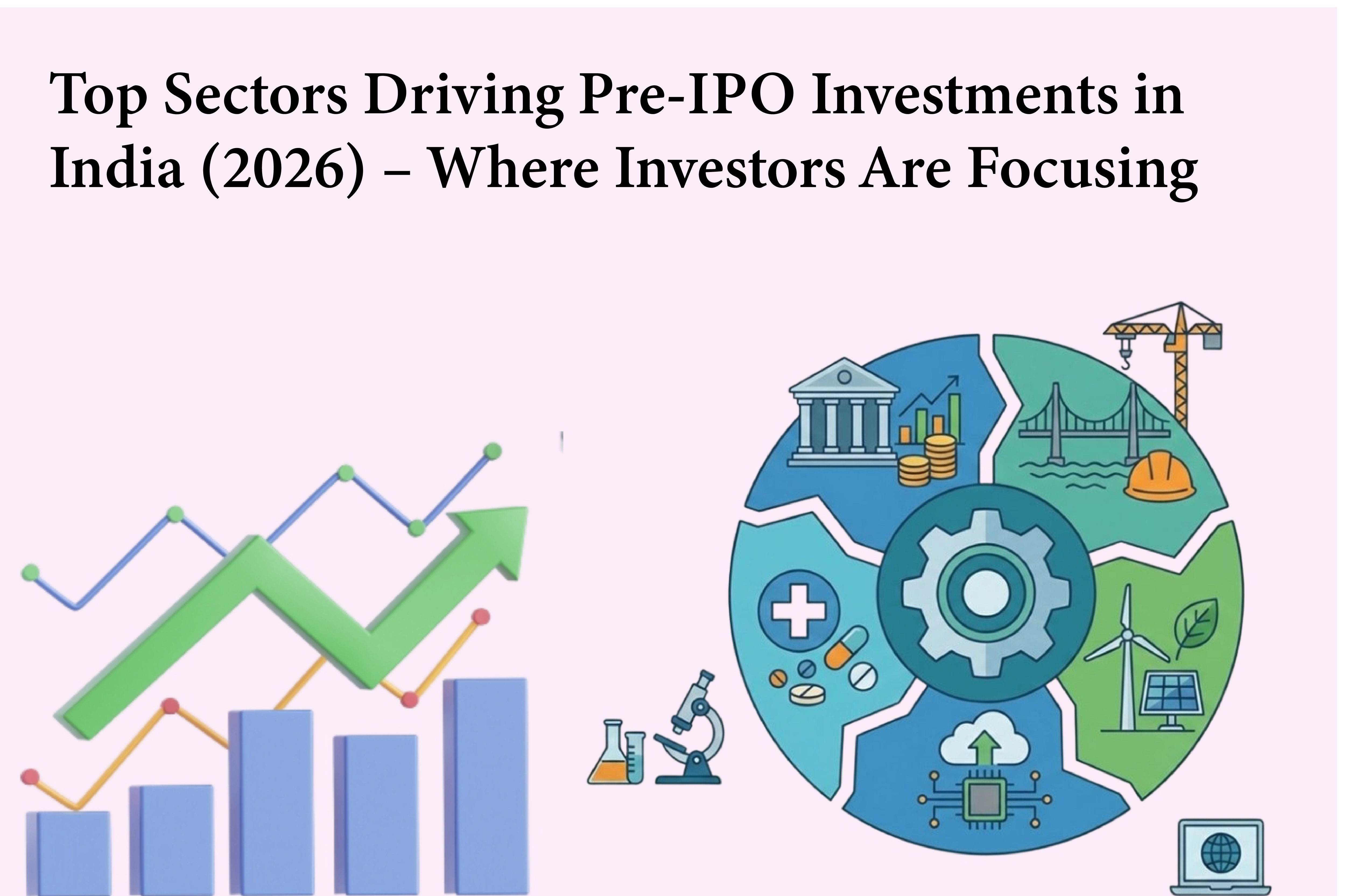 Top Sectors Driving Pre-IPO Investments in India (2026) – Where Investors Are Focusing